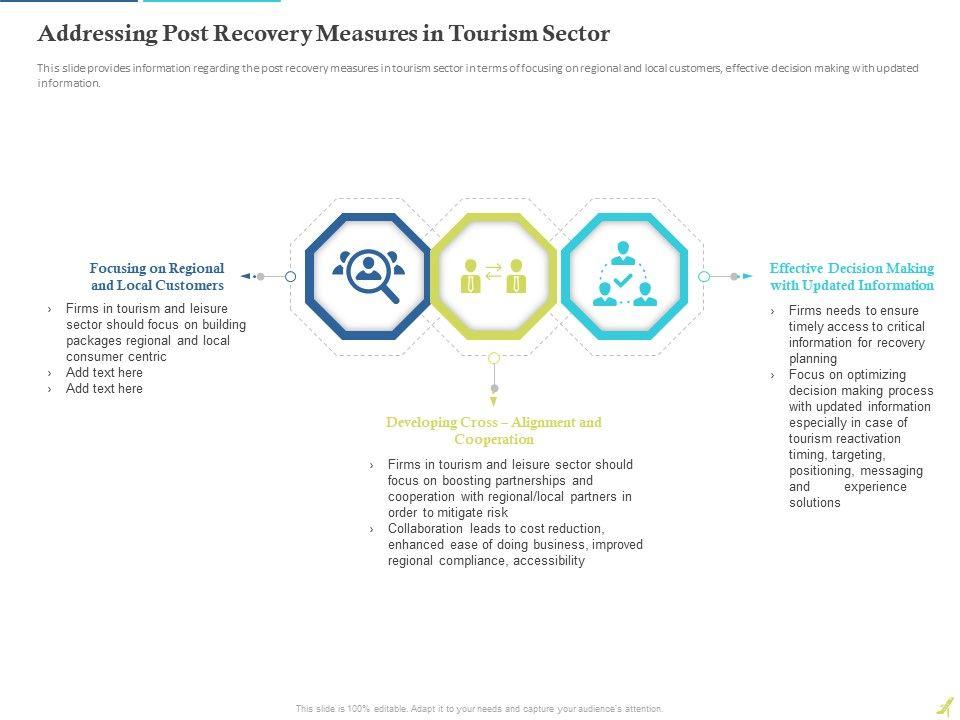 Addressing Post Recovery Measures in Tourism Sector

This slide provides information regarding the post recovery measures in tourism sector in terms of focusing on regional and local customers, effective decision making with updated information.

Focusing on Regional and Local Customers

› Firms in tourism and leisure sector should focus on building packages regional and local consumer centric
› Add text here
› Add text here

Developing Cross – Alignment and Cooperation

› Firms in tourism and leisure sector should focus on boosting partnerships and cooperation with regional/local partners in order to mitigate risk
› Collaboration leads to cost reduction, enhanced ease of doing business, improved regional compliance, accessibility

Effective Decision Making with Updated Information

› Firms needs to ensure timely access to critical information for recovery planning
› Focus on optimizing decision making process with updated information especially in case of tourism reactivation timing, targeting, positioning, messaging and experience solutions

This slide is 100% editable. Adapt it to your needs and capture your audience's attention.